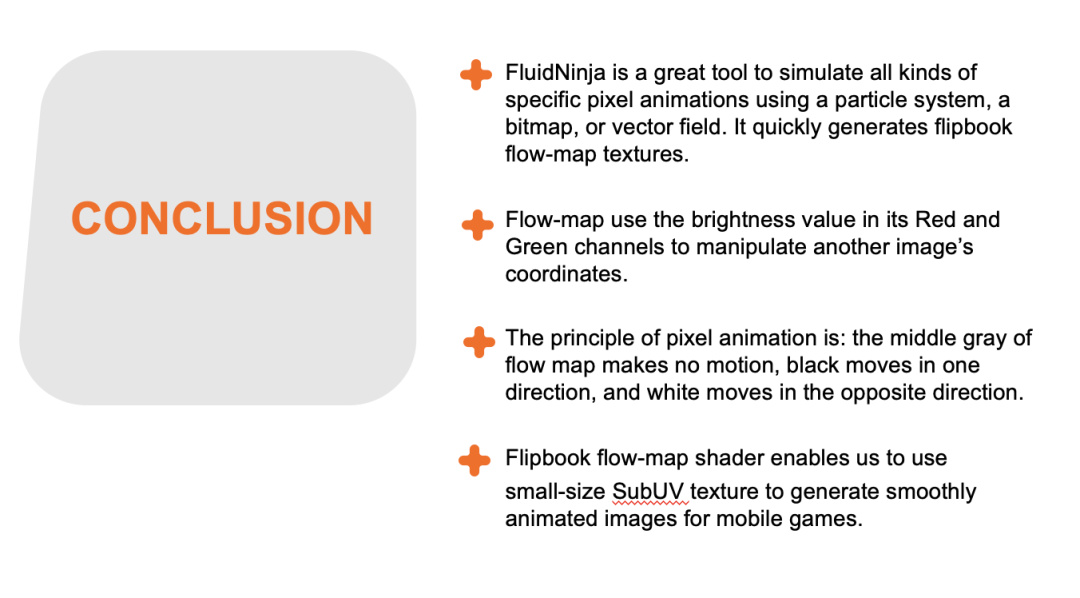 CONCLUSION

FluidNinja is a great tool to simulate all kinds of specific pixel animations using a particle system, a bitmap, or vector field. It quickly generates flipbook flow-map textures.

Flow-map use the brightness value in its Red and Green channels to manipulate another image's coordinates.

The principle of pixel animation is: the middle gray of flow map makes no motion, black moves in one direction, and white moves in the opposite direction.

Flipbook flow-map shader enables us to use small-size SubUV texture to generate smoothly animated images for mobile games.